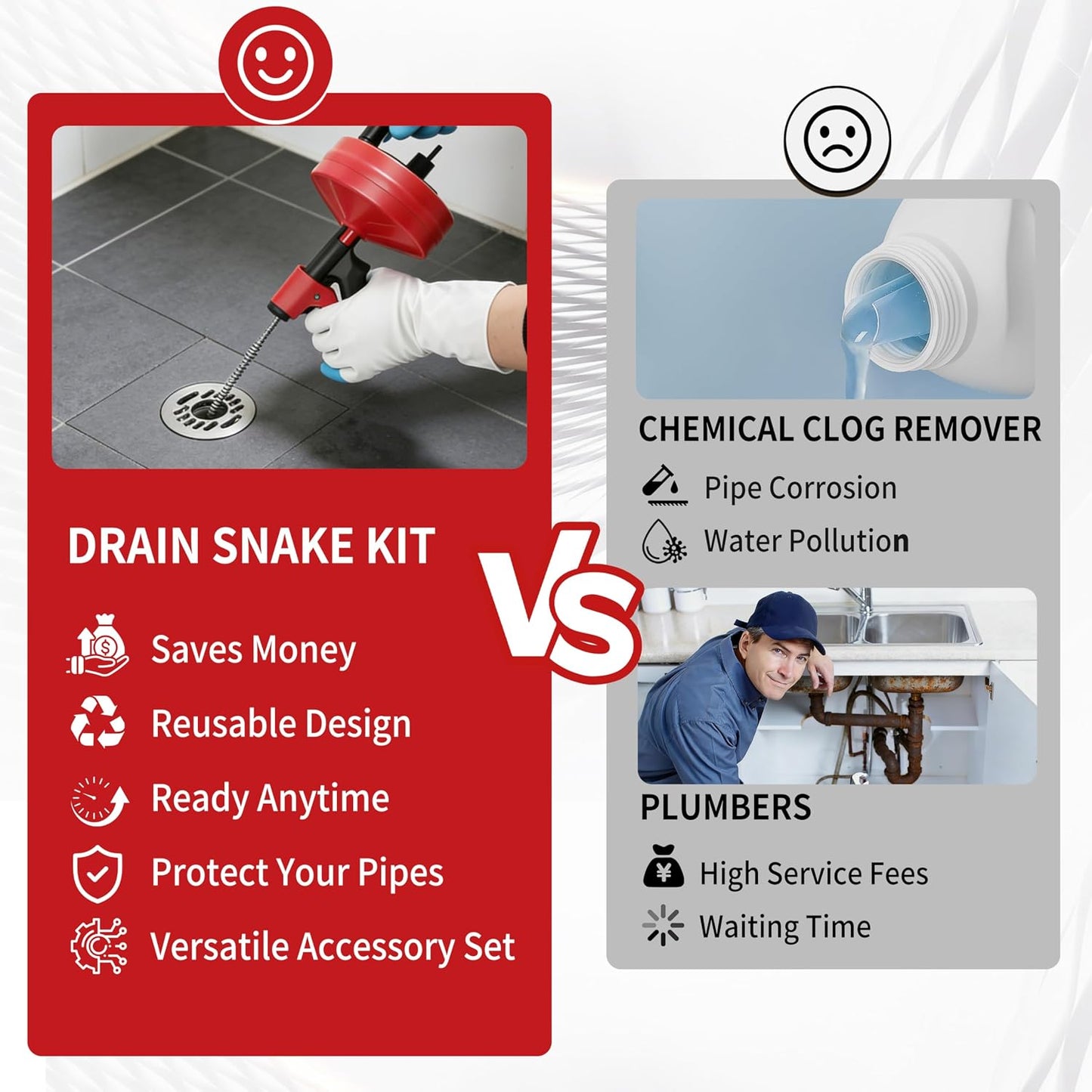 DRAIN SNAKE KIT

Saves Money

Reusable Design

Ready Anytime

Protect Your Pipes

Versatile Accessory Set

VS

CHEMICAL CLOG REMOVER

Pipe Corrosion

Water Pollution

PLUMBERS

High Service Fees

Waiting Time